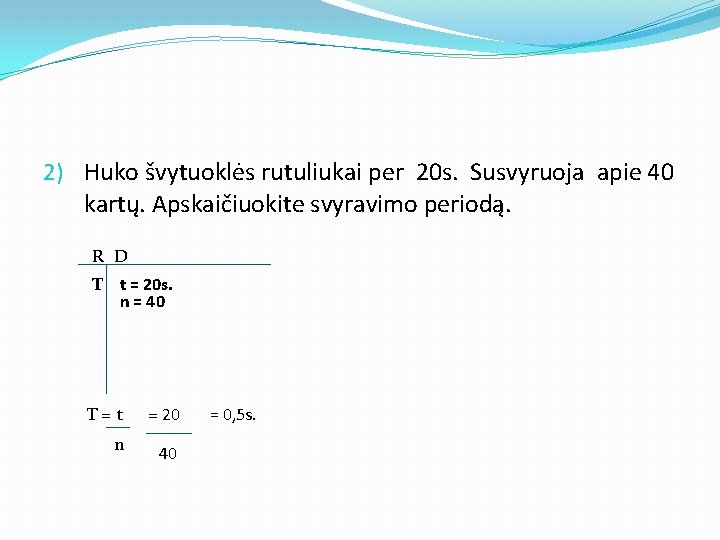 2) Huko švytuoklės rutuliukai per 20s. Susvyruoja apie 40 kartų. Apskaičiuokite svyravimo periodą.

R D

T

t = 20s.
n = 40

$T = \frac{t}{n} = \frac{20}{40} = 0,5s.$